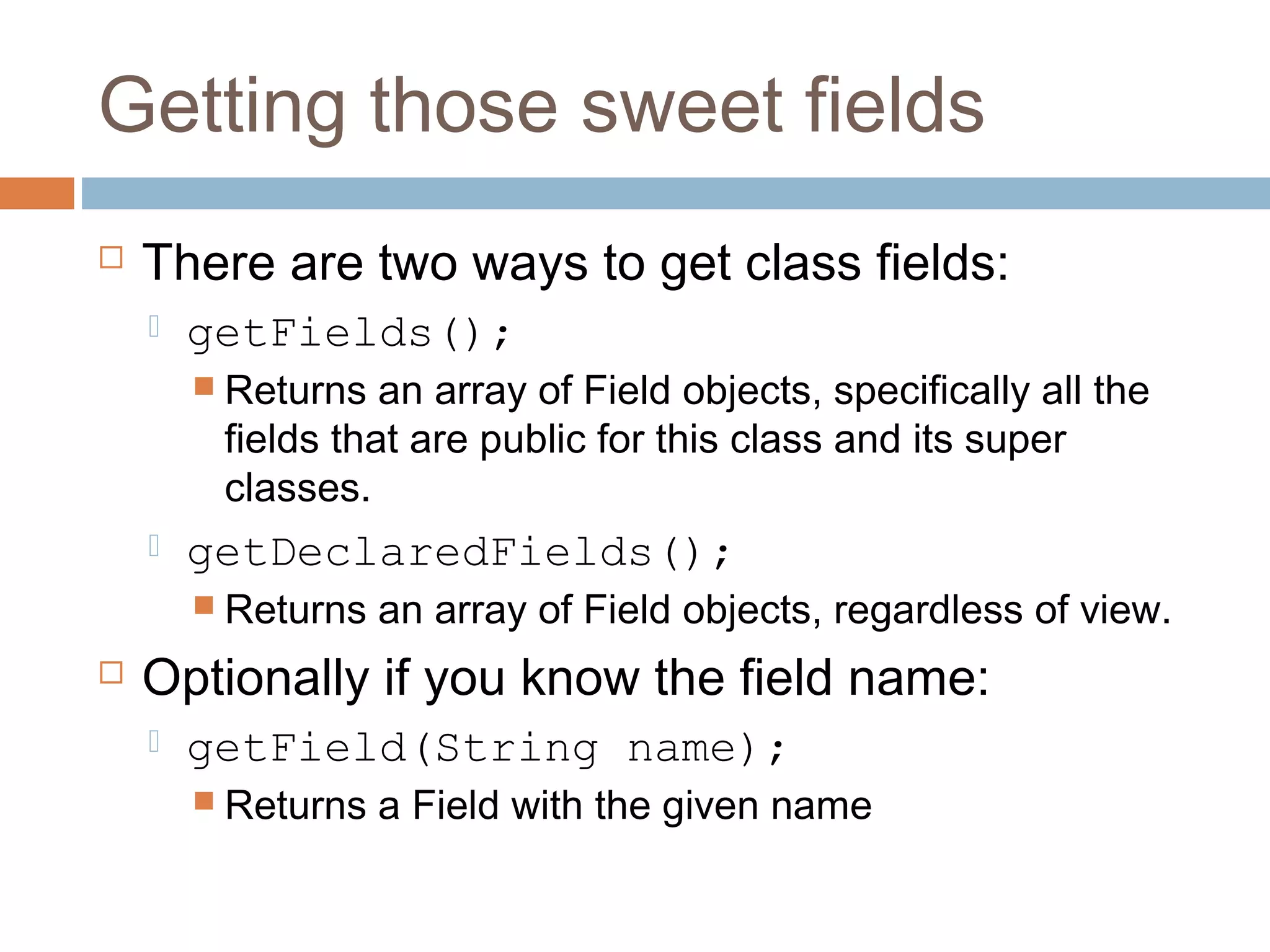 Getting those sweet fields

There are two ways to get class fields:

getFields();

Returns an array of Field objects, specifically all the fields that are public for this class and its super classes.

getDeclaredFields();

Returns an array of Field objects, regardless of view.

Optionally if you know the field name:

getField(String name);

Returns a Field with the given name